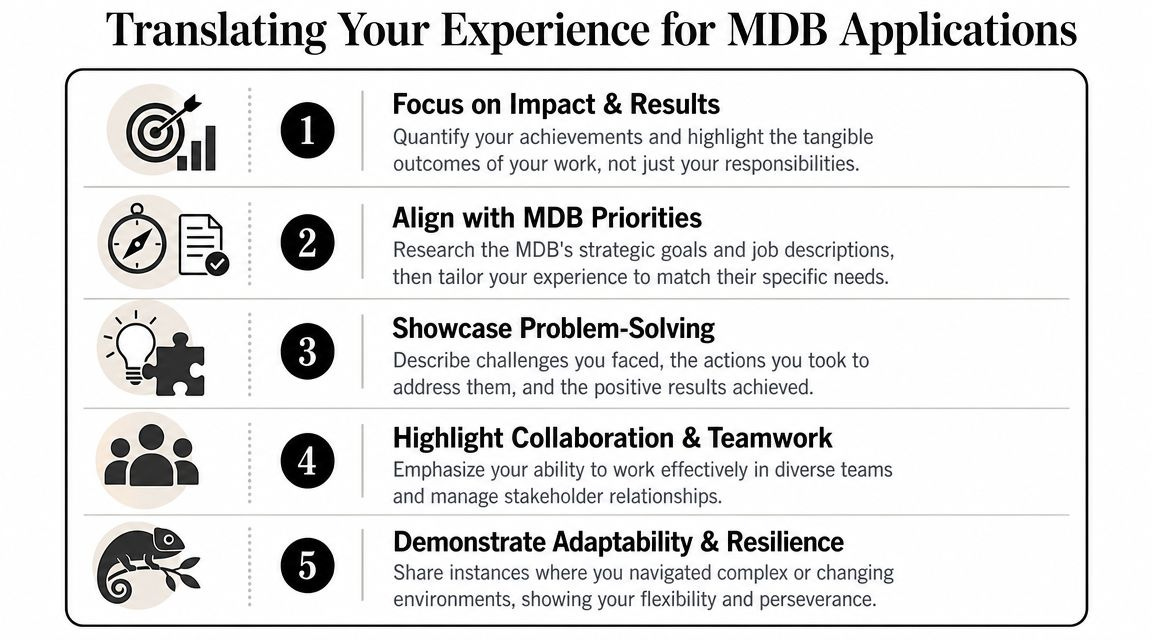 Translating Your Experience for MDB Applications

1
Focus on Impact & Results
Quantify your achievements and highlight the tangible outcomes of your work, not just your responsibilities.

2
Align with MDB Priorities
Research the MDB's strategic goals and job descriptions, then tailor your experience to match their specific needs.

3
Showcase Problem-Solving
Describe challenges you faced, the actions you took to address them, and the positive results achieved.

4
Highlight Collaboration & Teamwork
Emphasize your ability to work effectively in diverse teams and manage stakeholder relationships.

5
Demonstrate Adaptability & Resilience
Share instances where you navigated complex or changing environments, showing your flexibility and perseverance.